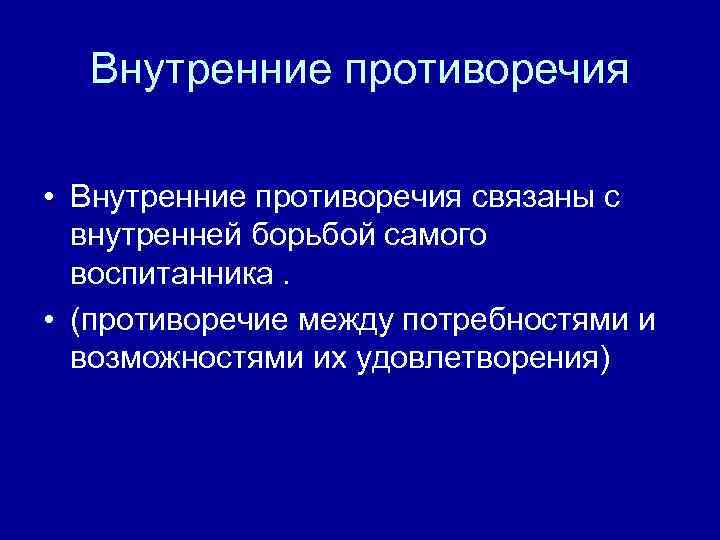 Внутренние противоречия

• Внутренние противоречия связаны с внутренней борьбой самого воспитанника .

• (противоречие между потребностями и возможностями их удовлетворения)